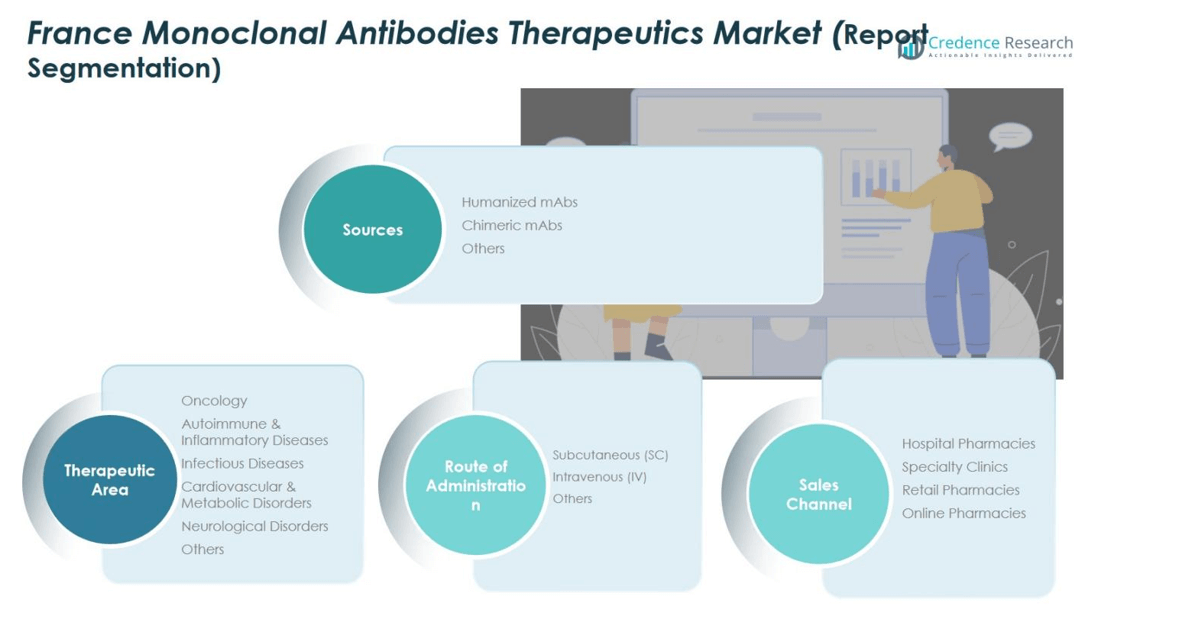 France Monoclonal Antibodies Therapeutics Market (Report Segmentation)

Credence Research
Actionable Insights Delivered

Sources

Humanized mAbs
Chimeric mAbs
Others

Therapeutic Area

Oncology
Autoimmune & Inflammatory Diseases
Infectious Diseases
Cardiovascular & Metabolic Disorders
Neurological Disorders
Others

Route of Administration

Subcutaneous (SC)
Intravenous (IV)
Others

Sales Channel

Hospital Pharmacies
Specialty Clinics
Retail Pharmacies
Online Pharmacies